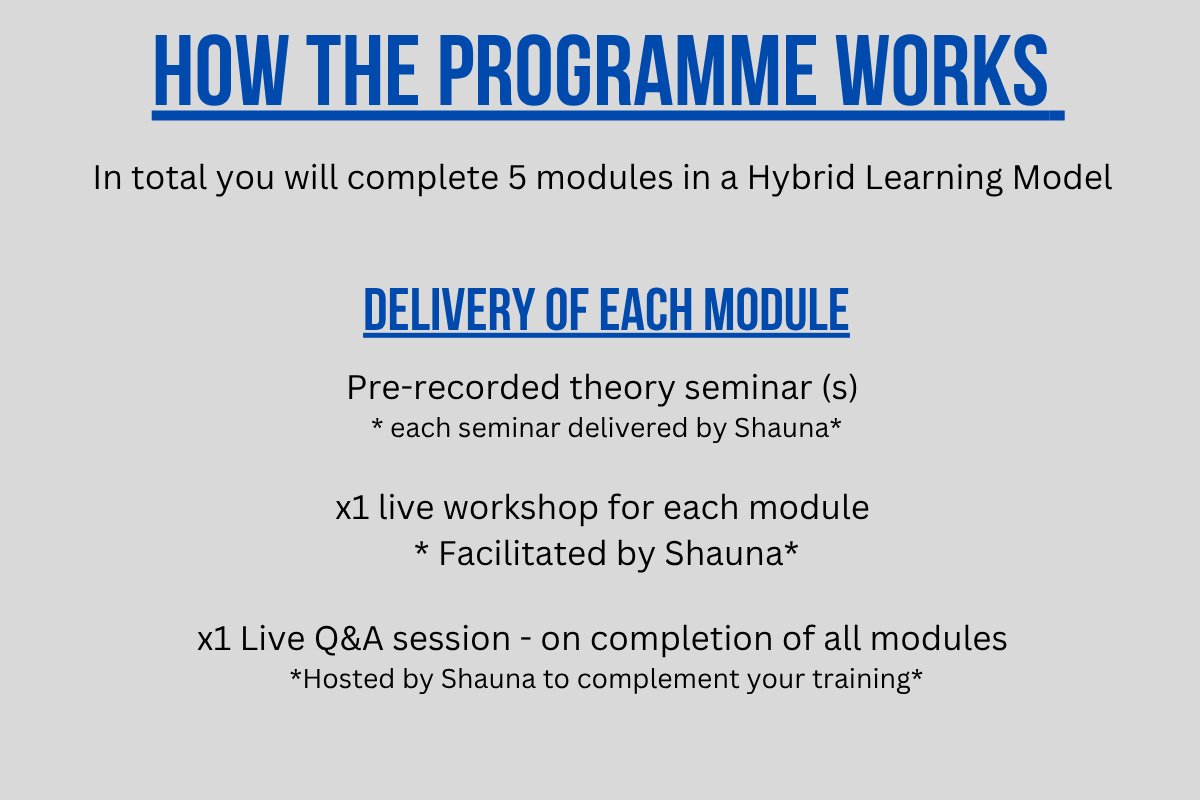 HOW THE PROGRAMME WORKS

In total you will complete 5 modules in a Hybrid Learning Model

DELIVERY OF EACH MODULE

Pre-recorded theory seminar (s)
* each seminar delivered by Shauna*

x1 live workshop for each module
* Facilitated by Shauna*

x1 Live Q&A session - on completion of all modules
*Hosted by Shauna to complement your training*